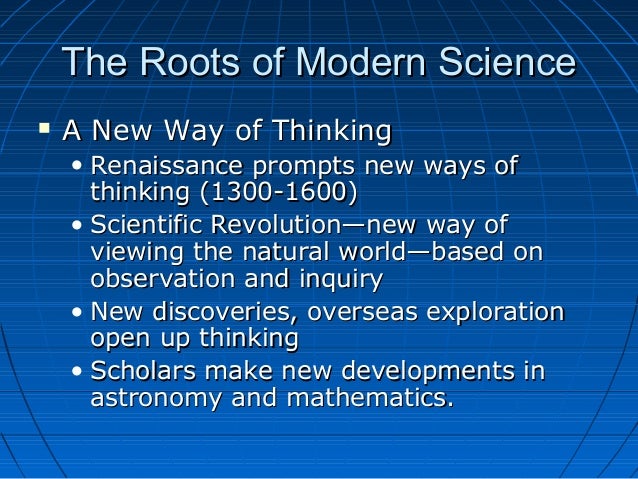 The Roots of Modern Science

▪ A New Way of Thinking

• Renaissance prompts new ways of thinking (1300-1600)

• Scientific Revolution—new way of viewing the natural world—based on observation and inquiry

• New discoveries, overseas exploration open up thinking

• Scholars make new developments in astronomy and mathematics.